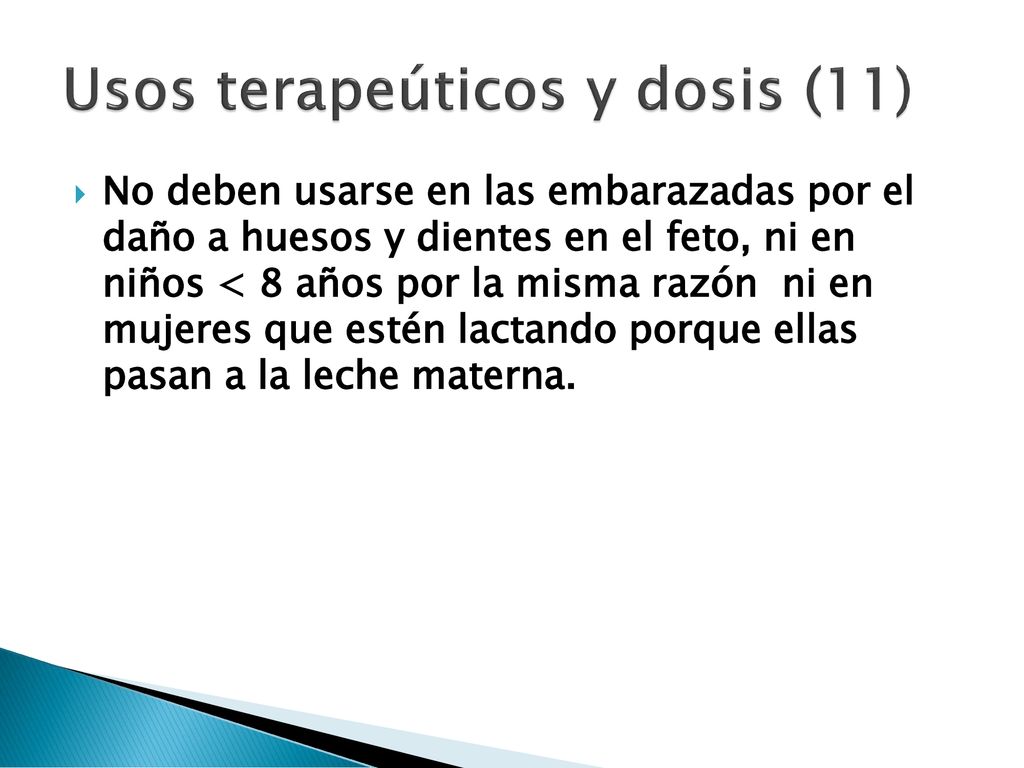 Usos terapeúticos y dosis (11)

No deben usarse en las embarazadas por el daño a huesos y dientes en el feto, ni en niños < 8 años por la misma razón ni en mujeres que estén lactando porque ellas pasan a la leche materna.